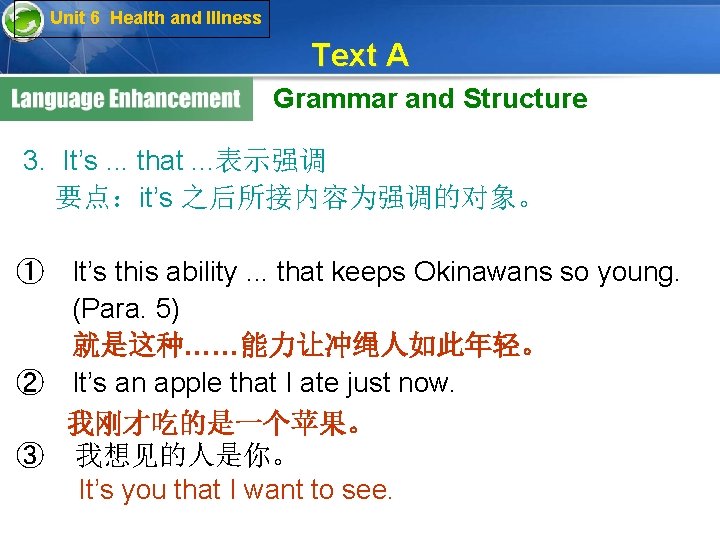 Unit 6 Health and Illness

Text A

Language Enhancement

Grammar and Structure

3. It's ... that ...表示强调
要点：it's之后所接内容为强调的对象。

① It's this ability ... that keeps Okinawans so young. (Para. 5)
就是这种……能力让冲绳人如此年轻。

② It's an apple that I ate just now.
我刚才吃的是一个苹果。

③ 我想见的人是你。
It's you that I want to see.